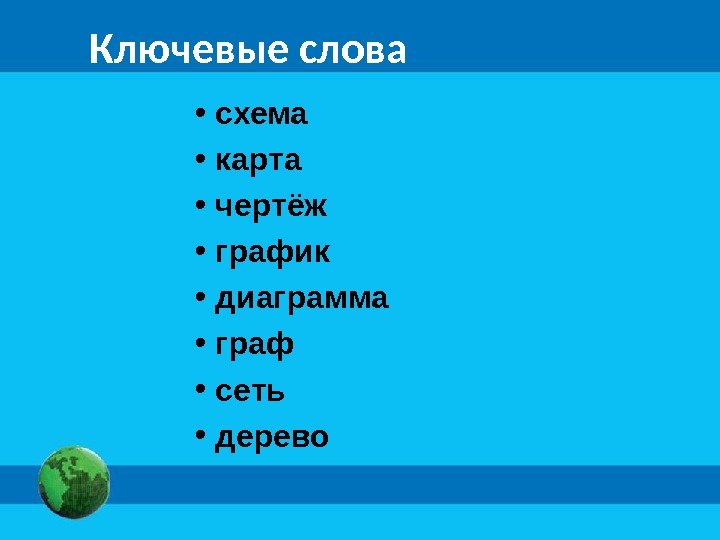 Ключевые слова

• схема
• карта
• чертёж
• график
• диаграмма
• граф
• сеть
• дерево